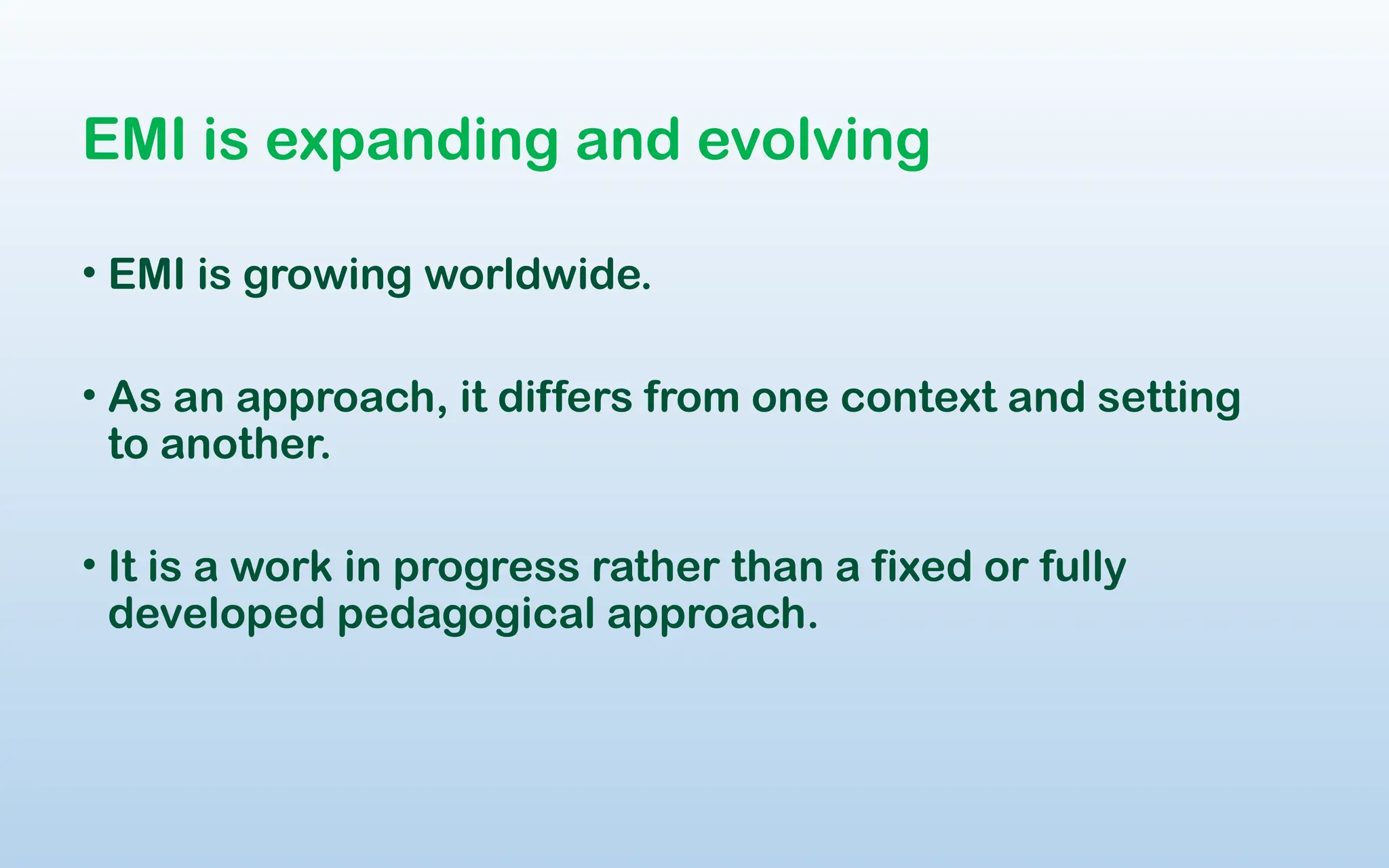 EMI is expanding and evolving

• EMI is growing worldwide.

• As an approach, it differs from one context and setting to another.

• It is a work in progress rather than a fixed or fully developed pedagogical approach.